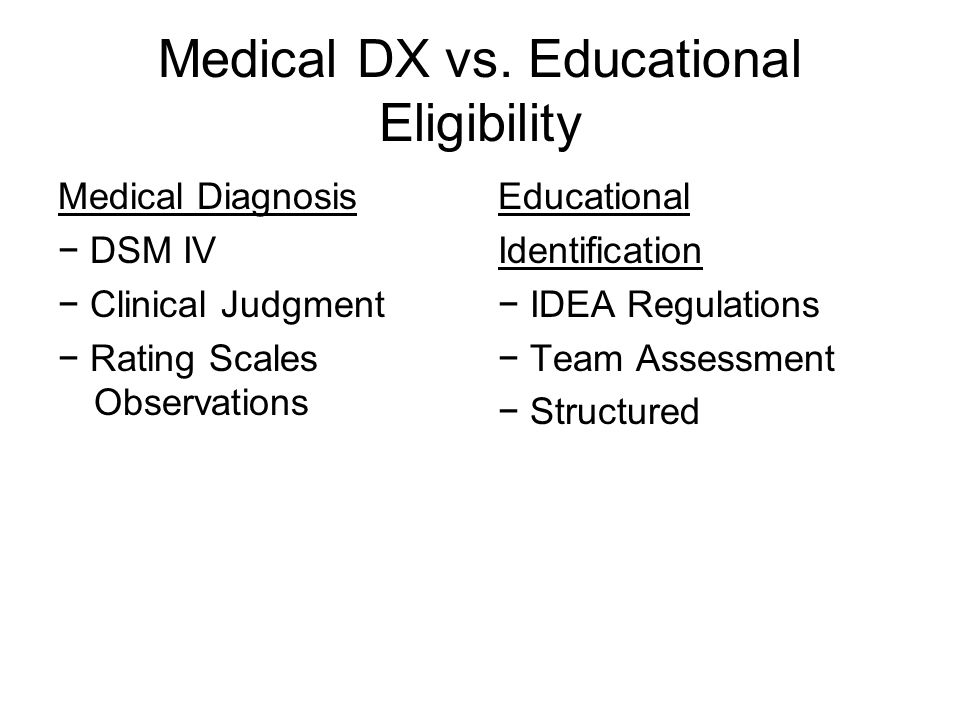 Medical DX vs. Educational Eligibility

Medical Diagnosis
− DSM IV
− Clinical Judgment
− Rating Scales Observations

Educational Identification
− IDEA Regulations
− Team Assessment
− Structured